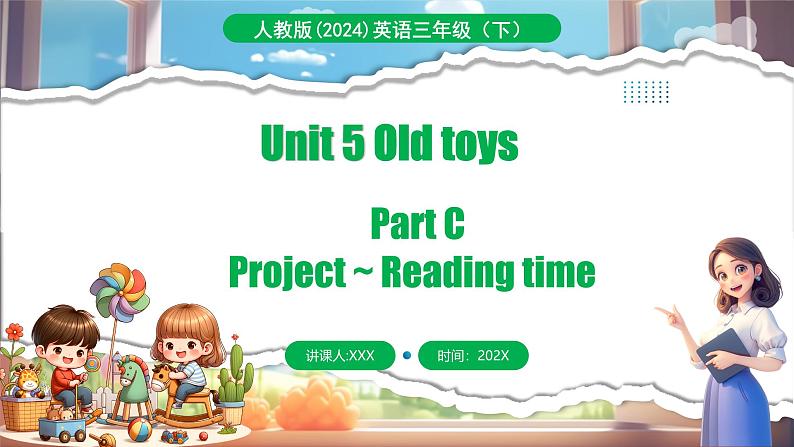 人教版(2024)英语三年级（下）

Unit 5 Old toys

Part C
Project ~ Reading time

讲课人:XXX

时间：202X